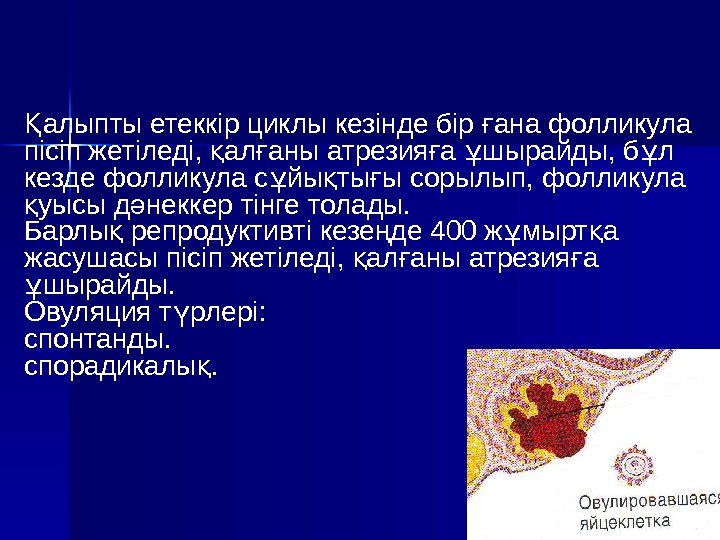 Қалыпты етеккір циклы кезінде бір ғана фолликула пісіп жетіледі, қалғаны атрезияға ұшырайды, бұл кезде фолликула сұйықтығы сорылып, фолликула қуысы дәнеккер тінге толады.
Барлық репродуктивті кезеңде 400 жұмыртқа жасушасы пісіп жетіледі, қалғаны атрезияға ұшырайды.
Овуляция түрлері:
спонтанды.
спорадикалық.

Овулировавшаяся
яйцеклетка